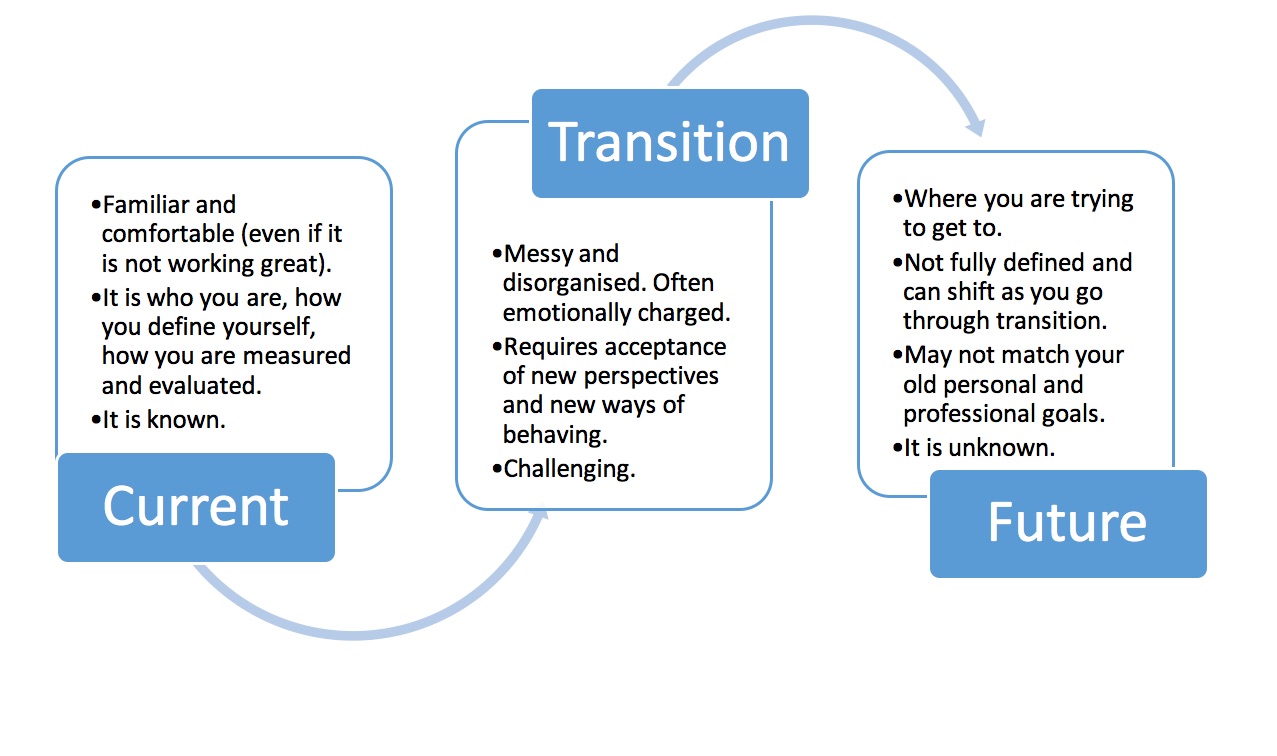 •Familiar and comfortable (even if it is not working great).
•It is who you are, how you define yourself, how you are measured and evaluated.
•It is known.

Current

Transition

•Messy and disorganised. Often emotionally charged.
•Requires acceptance of new perspectives and new ways of behaving.
•Challenging.

•Where you are trying to get to.
•Not fully defined and can shift as you go through transition.
•May not match your old personal and professional goals.
•It is unknown.

Future